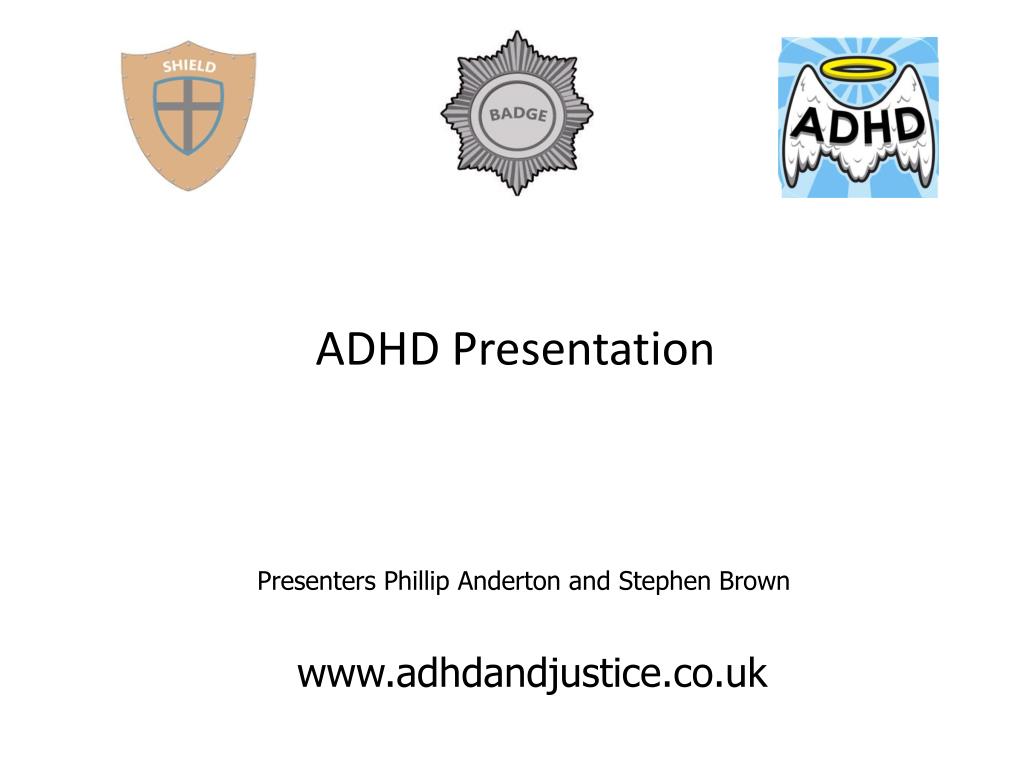 SHIELD

BADGE

ADHD

ADHD Presentation

Presenters Phillip Anderton and Stephen Brown

www.adhdandjustice.co.uk